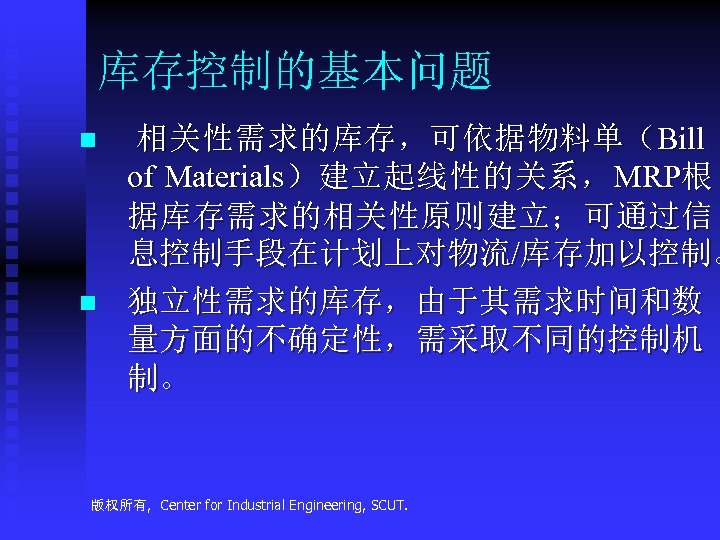 库存控制的基本问题

相关性需求的库存，可依据物料单（Bill of Materials）建立起线性的关系，MRP根据库存需求的相关性原则建立；可通过信息控制手段在计划上对物流/库存加以控制。

独立性需求的库存，由于其需求时间和数量方面的不确定性，需采取不同的控制机制。

版权所有，Center for Industrial Engineering, SCUT.